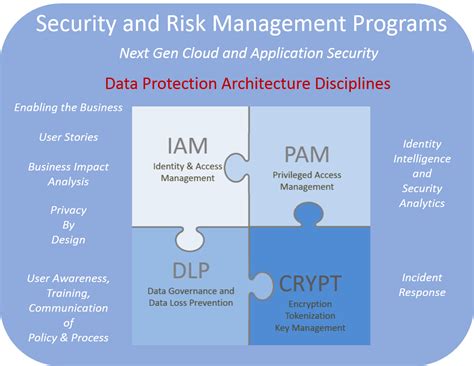 Security and Risk Management Programs

Next Gen Cloud and Application Security

Data Protection Architecture Disciplines

Enabling the Business

User Stories

Business Impact Analysis

Privacy By Design

User Awareness, Training, Communication of Policy & Process

IAM
Identity & Access Management

PAM
Privileged Access Management

DLP
Data Governance and Data Loss Prevention

CRYPT
Encryption Tokenization Key Management

Identity Intelligence and Security Analytics

Incident Response